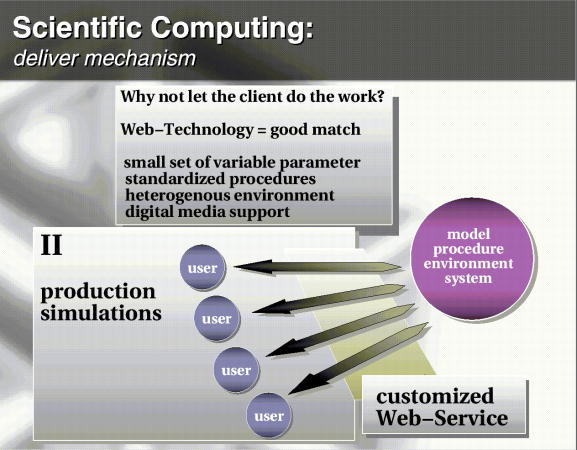 Scientific Computing:
deliver mechanism

Why not let the client do the work?

Web–Technology = good match

small set of variable parameter
standardized procedures
heterogenous environment
digital media support

II

production simulations

user

user

user

user

model procedure environment system

customized Web–Service